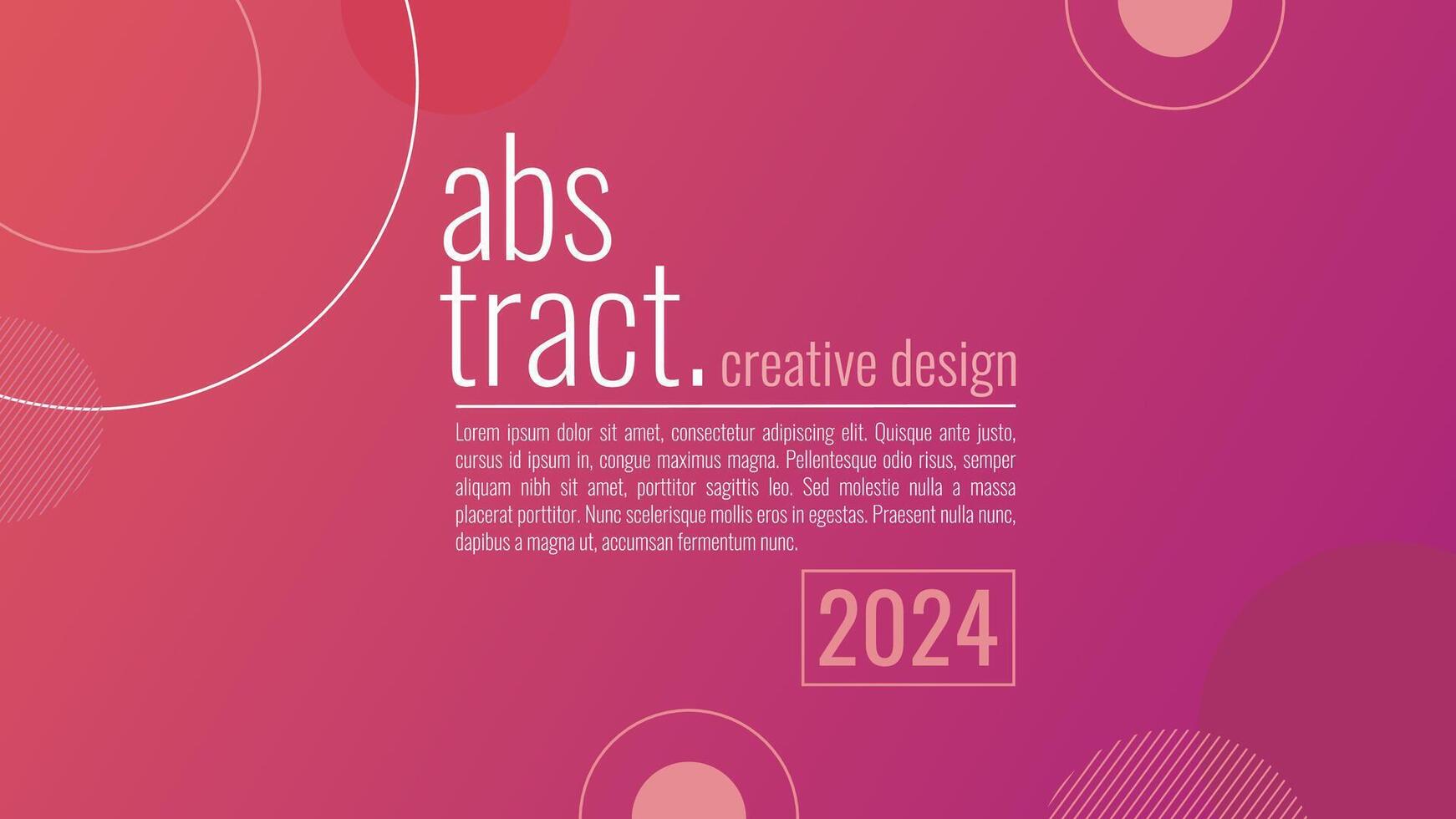 abs tract. creative design

Lorem ipsum dolor sit amet, consectetur adipiscing elit. Quisque ante justo, cursus id ipsum in, congue maximus magna. Pellentesque odio risus, semper aliquam nibh sit amet, porttitor sagittis leo. Sed molestie nulla a massa placerat porttitor. Nunc scelerisque mollis eros in egestas. Praesent nulla nunc, dapibus a magna ut, accumsan fermentum nunc.

2024